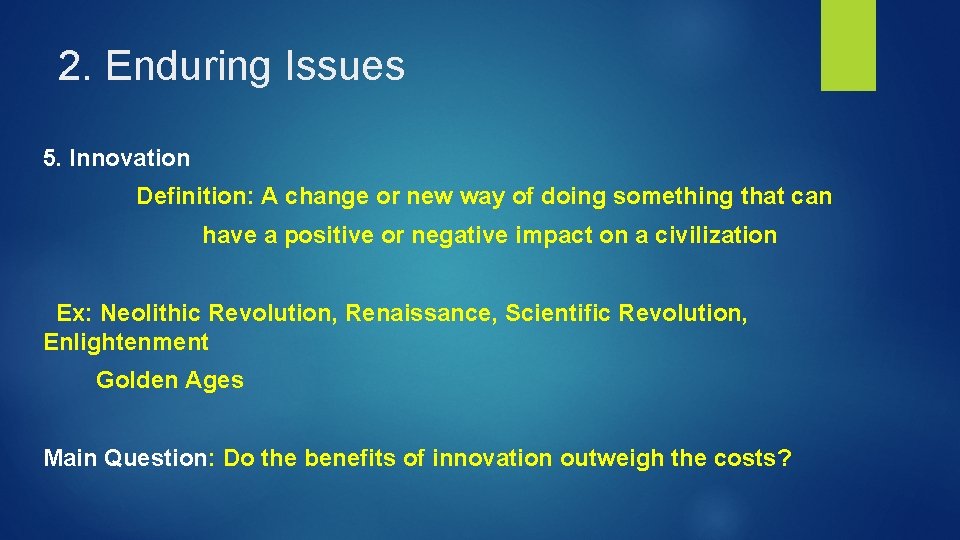 2. Enduring Issues

5. Innovation

Definition: A change or new way of doing something that can have a positive or negative impact on a civilization

Ex: Neolithic Revolution, Renaissance, Scientific Revolution, Enlightenment

Golden Ages

Main Question: Do the benefits of innovation outweigh the costs?